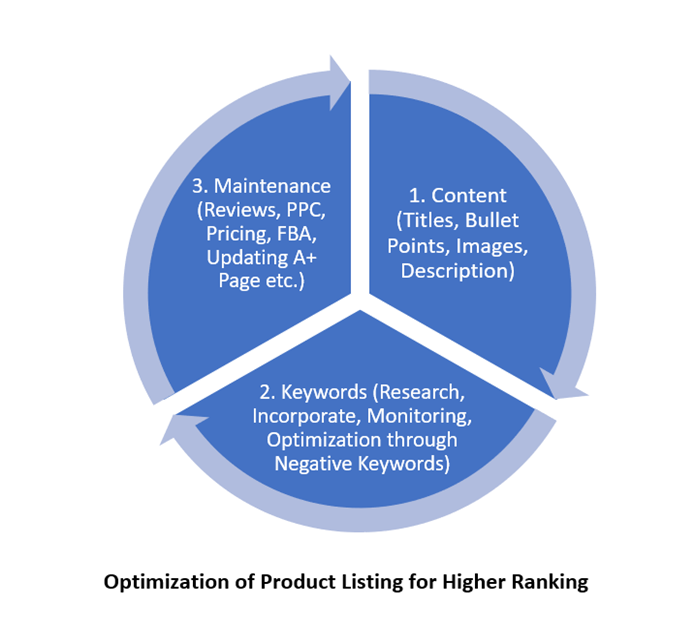 1. Content (Titles, Bullet Points, Images, Description)

2. Keywords (Research, Incorporate, Monitoring, Optimization through Negative Keywords)

3. Maintenance (Reviews, PPC, Pricing, FBA, Updating A+ Page etc.)

Optimization of Product Listing for Higher Ranking